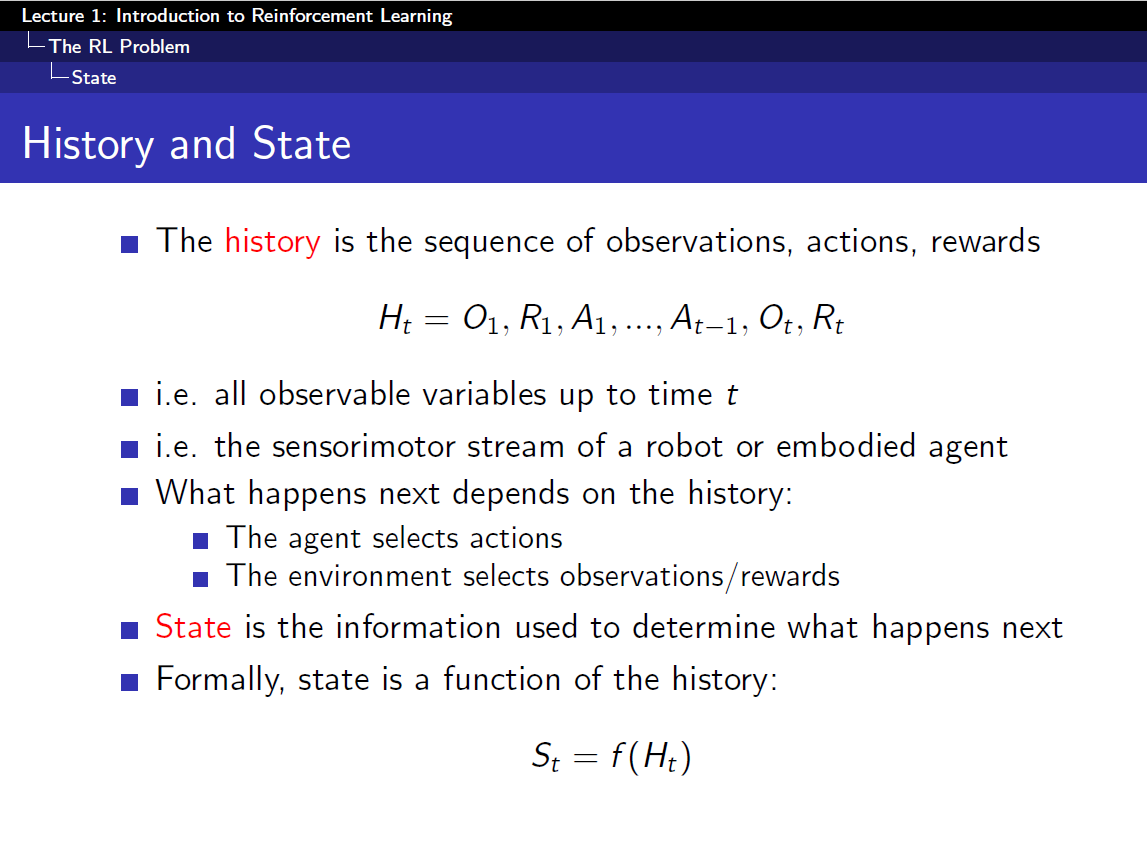 Lecture 1: Introduction to Reinforcement Learning
The RL Problem
State

History and State

The history is the sequence of observations, actions, rewards

$H_t = O_1, R_1, A_1, ..., A_{t-1}, O_t, R_t$

i.e. all observable variables up to time $t$

i.e. the sensorimotor stream of a robot or embodied agent

What happens next depends on the history:

The agent selects actions

The environment selects observations/rewards

State is the information used to determine what happens next

Formally, state is a function of the history:

$S_t = f(H_t)$